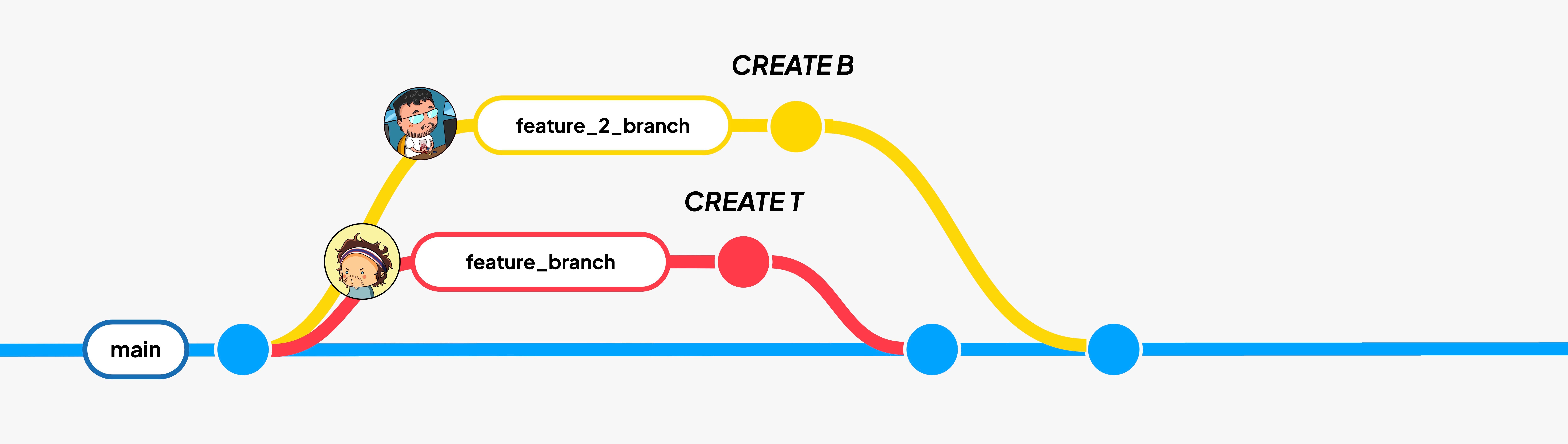 CREATE B

feature_2_branch

CREATE T

feature_branch

main